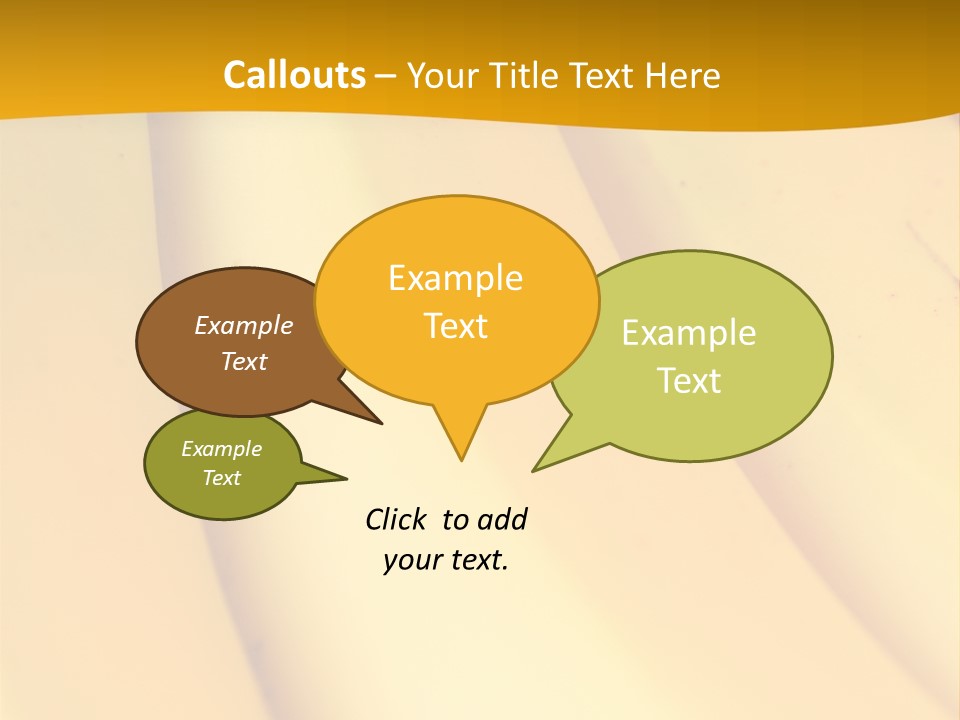 Callouts – Your Title Text Here

Example Text

Example Text

Example Text

Example Text

Click to add your text.